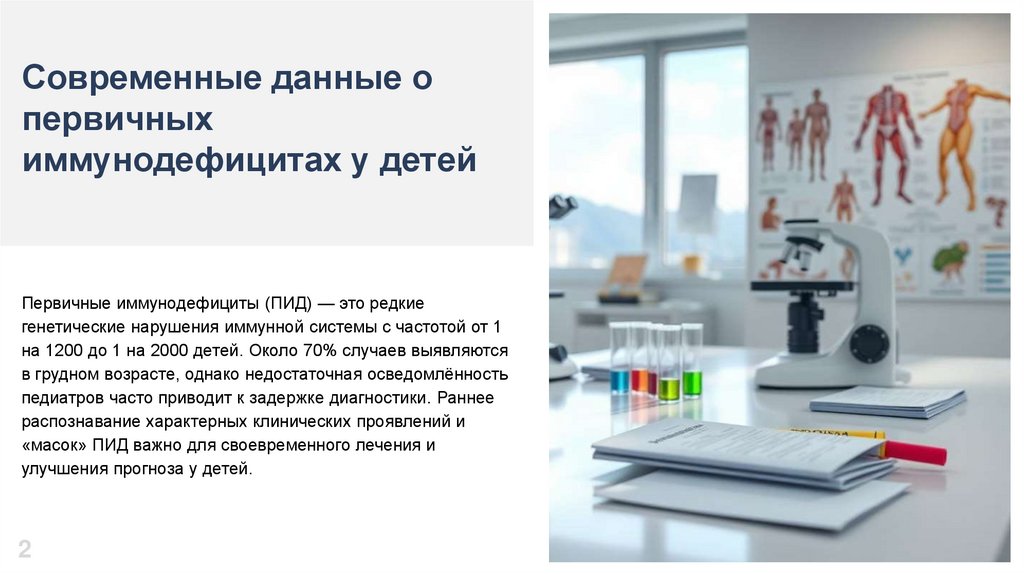 Современные данные о первичных иммунодефицитах у детей

Первичные иммунодефициты (ПИД) — это редкие генетические нарушения иммунной системы с частотой от 1 на 1200 до 1 на 2000 детей. Около 70% случаев выявляются в грудном возрасте, однако недостаточная осведомлённость педиатров часто приводит к задержке диагностики. Раннее распознавание характерных клинических проявлений и «масок» ПИД важно для своевременного лечения и улучшения прогноза у детей.

2